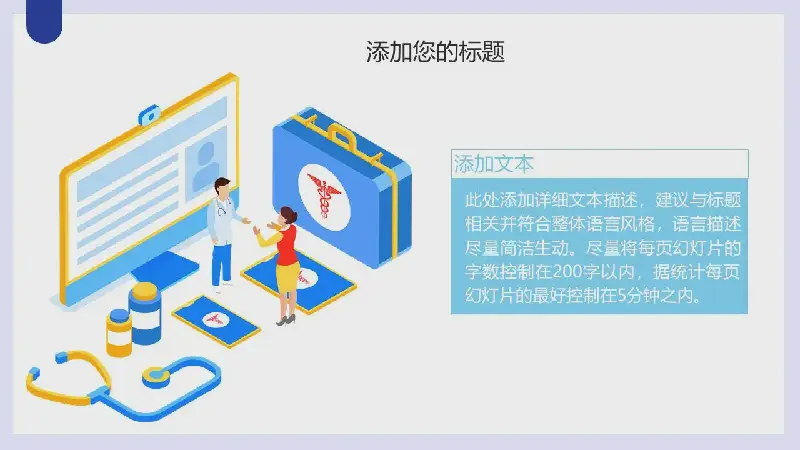 添加您的标题

添加文本

此处添加详细文本描述，建议与标题相关并符合整体语言风格，语言描述尽量简洁生动。尽量将每页幻灯片的字数控制在200字以内，据统计每页幻灯片的最好控制在5分钟之内。